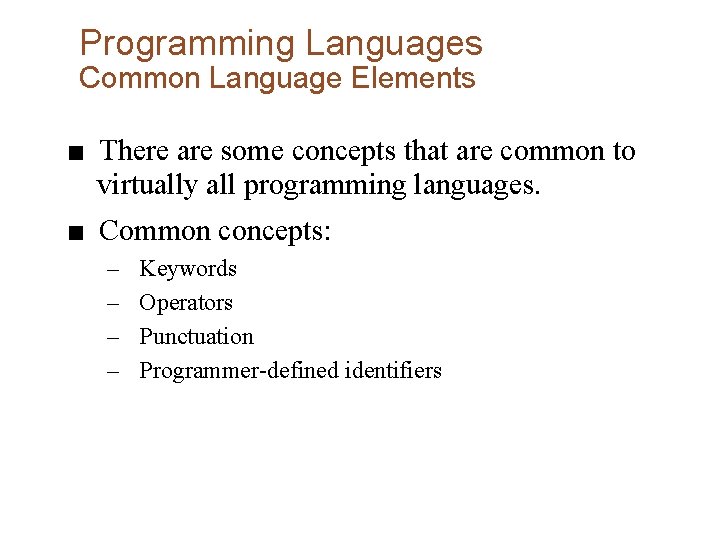 Programming Languages
Common Language Elements

■ There are some concepts that are common to virtually all programming languages.

■ Common concepts:

– Keywords

– Operators

– Punctuation

– Programmer-defined identifiers